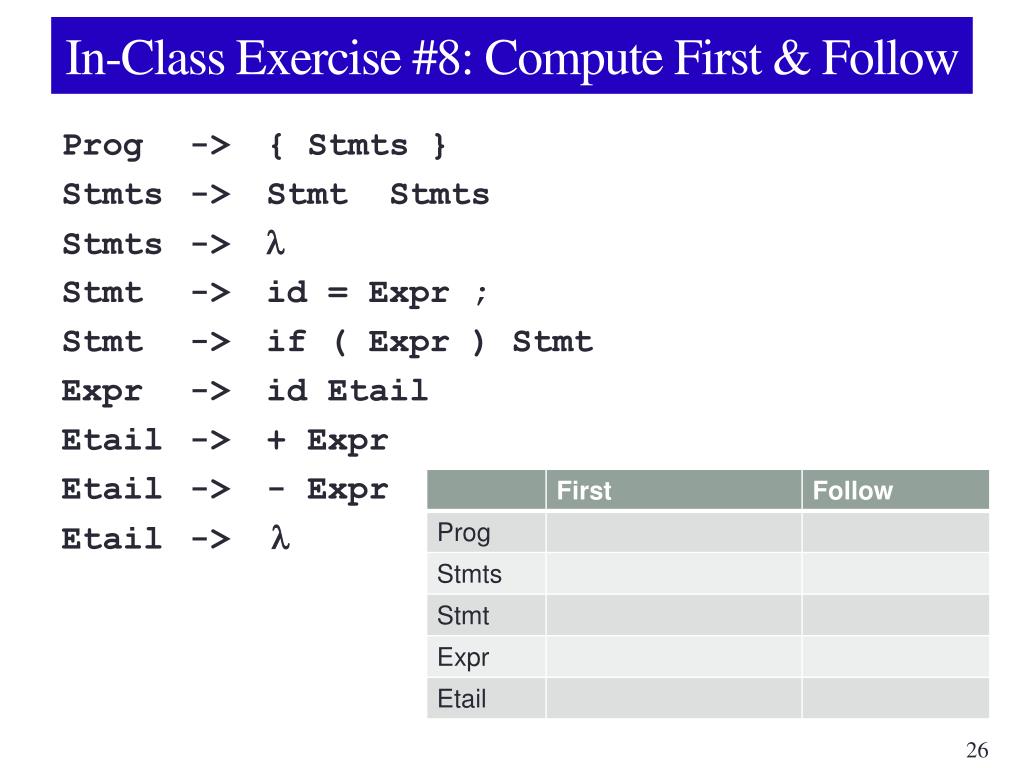 In-Class Exercise #8: Compute First & Follow

Prog -> { Stmts }
Stmts -> Stmt Stmts
Stmts -> $\lambda$
Stmt -> id = Expr ;
Stmt -> if ( Expr ) Stmt
Expr -> id Etail
Etail -> + Expr
Etail -> - Expr
Etail -> $\lambda$

| | First | Follow |
|---|---|---|
| Prog | | |
| Stmts | | |
| Stmt | | |
| Expr | | |
| Etail | | |

26